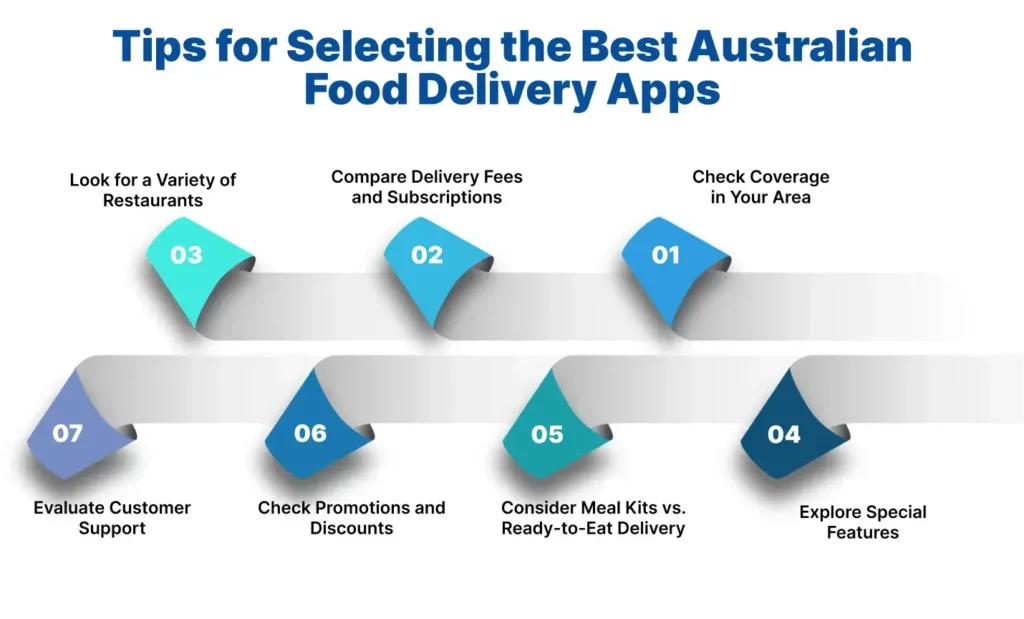 Tips for Selecting the Best Australian Food Delivery Apps

Look for a Variety of Restaurants

03

Compare Delivery Fees and Subscriptions

02

Check Coverage in Your Area

01

07

Evaluate Customer Support

06

Check Promotions and Discounts

05

Consider Meal Kits vs. Ready-to-Eat Delivery

04

Explore Special Features